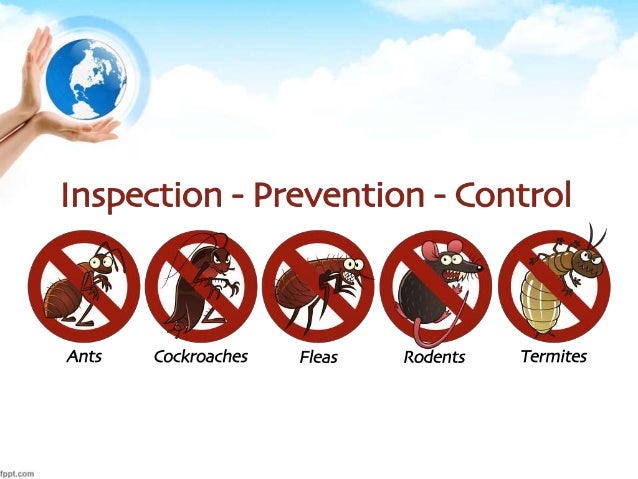 Inspection - Prevention - Control

Ants

Cockroaches

Fleas

Rodents

Termites

fppt.com